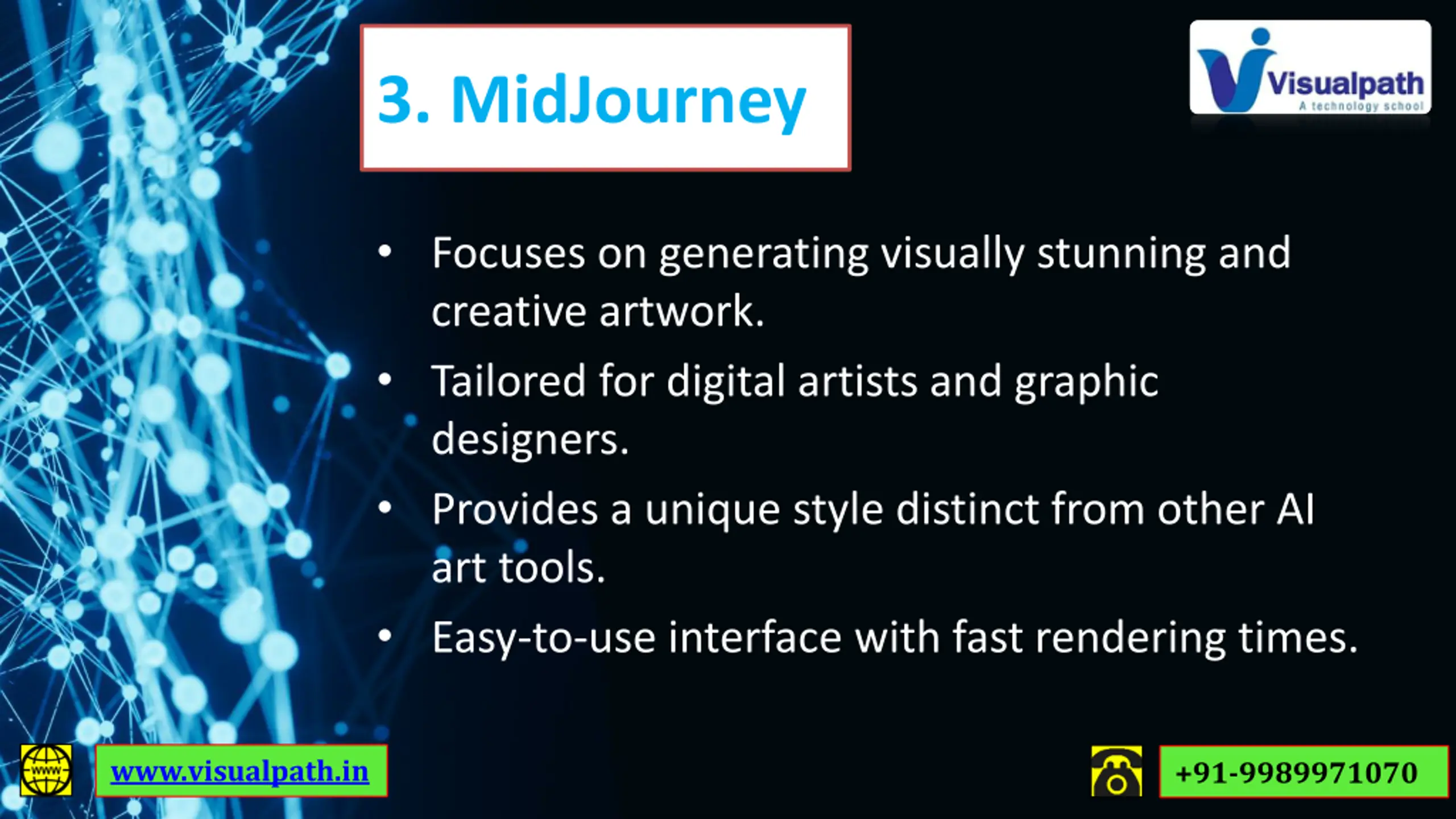 3. MidJourney

Visualpath
A technology school

• Focuses on generating visually stunning and creative artwork.
• Tailored for digital artists and graphic designers.
• Provides a unique style distinct from other AI art tools.
• Easy-to-use interface with fast rendering times.

WWW
www.visualpath.in
+91-9989971070